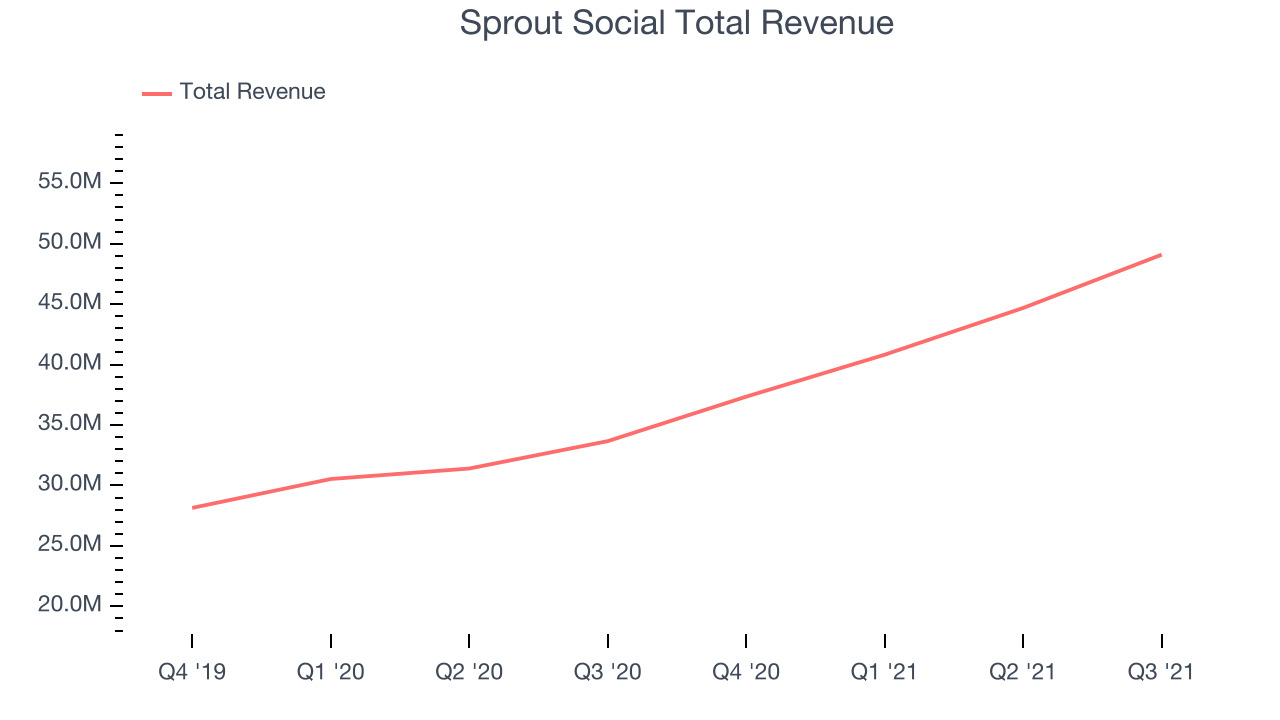 Sprout Social Total Revenue

Total Revenue

55.0M
50.0M
45.0M
40.0M
35.0M
30.0M
25.0M
20.0M

Q4 '19
Q1 '20
Q2 '20
Q3 '20
Q4 '20
Q1 '21
Q2 '21
Q3 '21